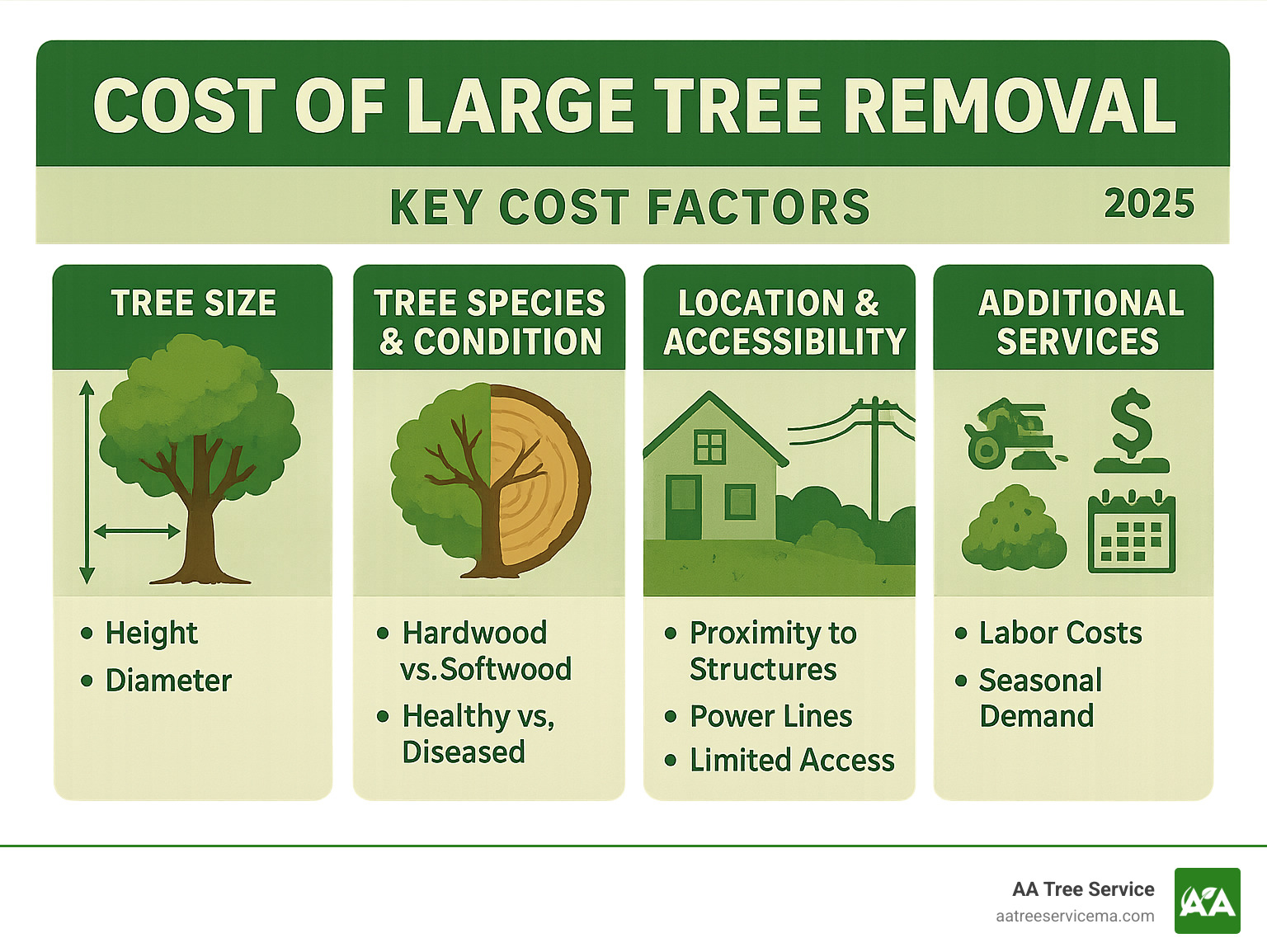 COST OF LARGE TREE REMOVAL

KEY COST FACTORS 2025

TREE SIZE

• Height
• Diameter

TREE SPECIES & CONDITION

• Hardwood vs.Softwood
• Healthy vs, Diseased

LOCATION & ACCESSIBILITY

• Proximity to Structures
• Power Lines
• Limited Access

ADDITIONAL SERVICES

• Labor Costs
• Seasonal Demand

AA Tree Service
aatreeservicema.com
AA